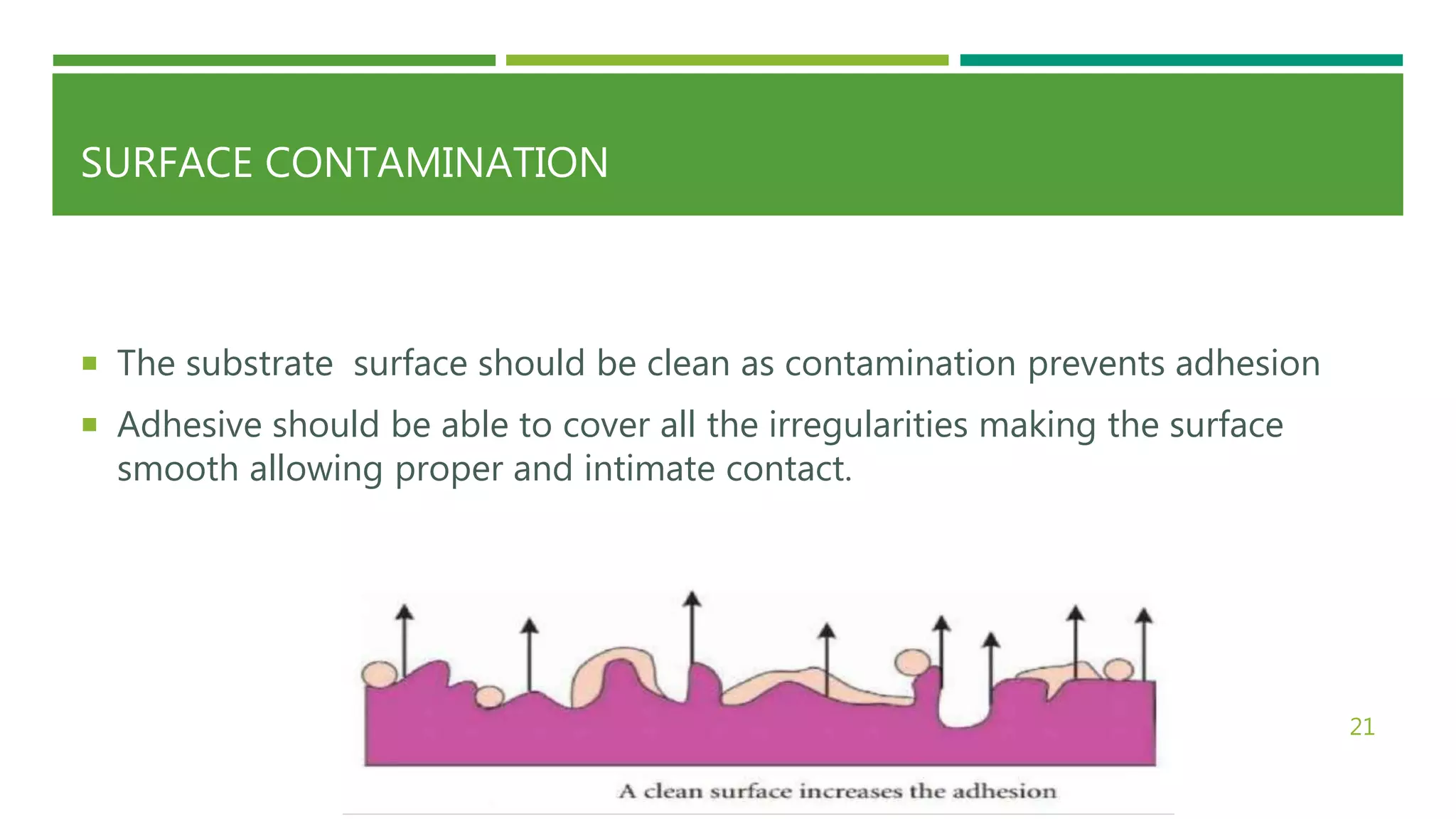 SURFACE CONTAMINATION

▪ The substrate surface should be clean as contamination prevents adhesion

▪ Adhesive should be able to cover all the irregularities making the surface smooth allowing proper and intimate contact.

A clean surface increases the adhesion

21